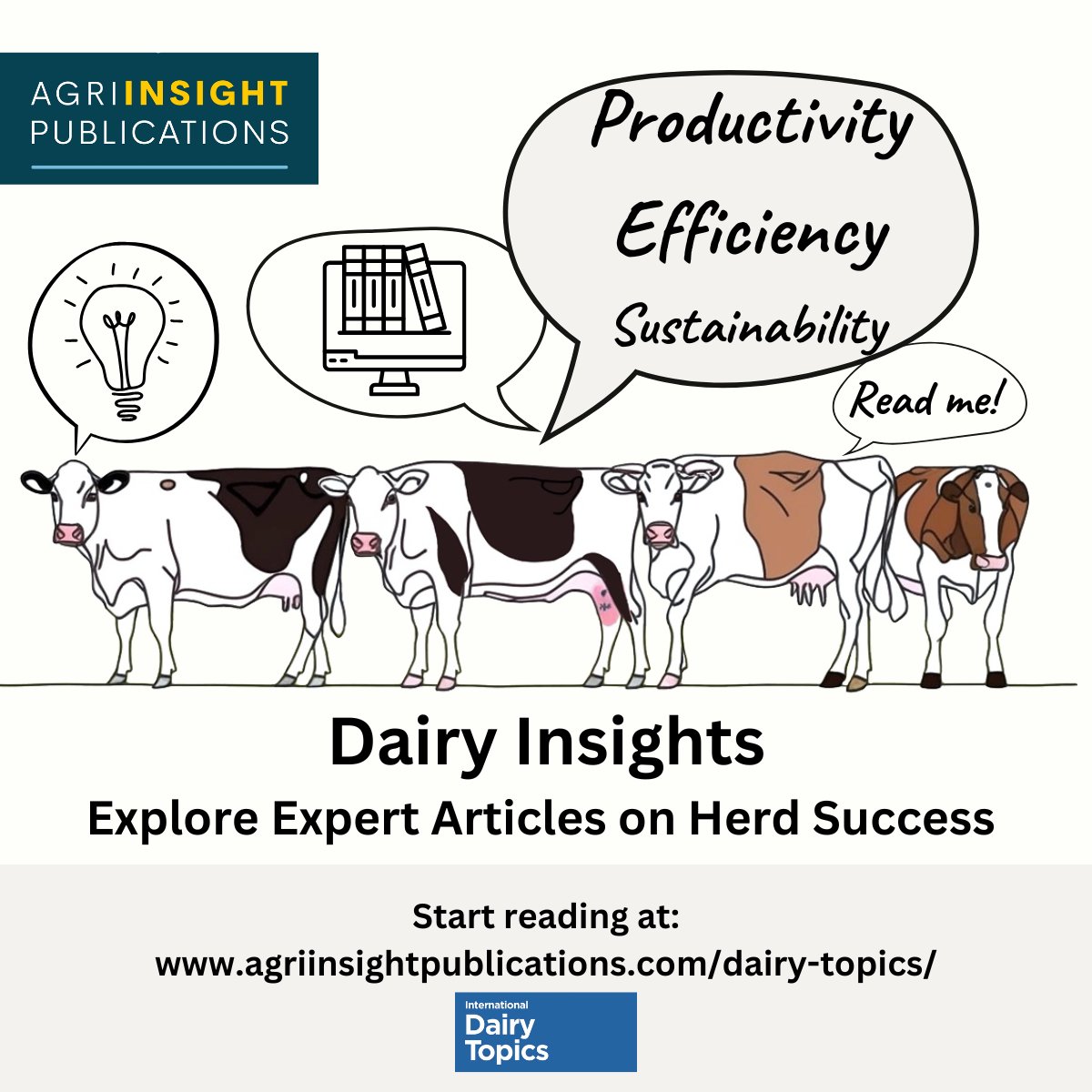 AGRIINSIGHT PUBLICATIONS

Productivity
Efficiency
Sustainability

Read me!

Dairy Insights
Explore Expert Articles on Herd Success

Start reading at:
www.agriinsightpublications.com/dairy-topics/

International Dairy Topics